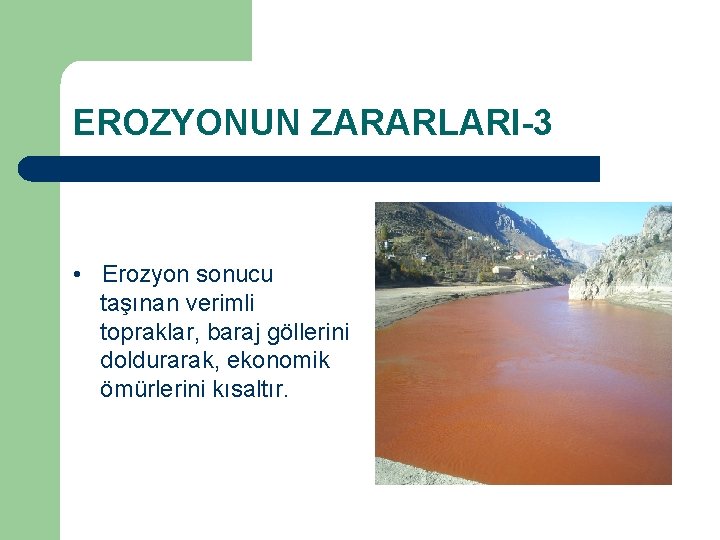 EROZYONUN ZARARLARI-3

• Erozyon sonucu taşınan verimli topraklar, baraj göllerini doldurarak, ekonomik ömürlerini kısaltır.